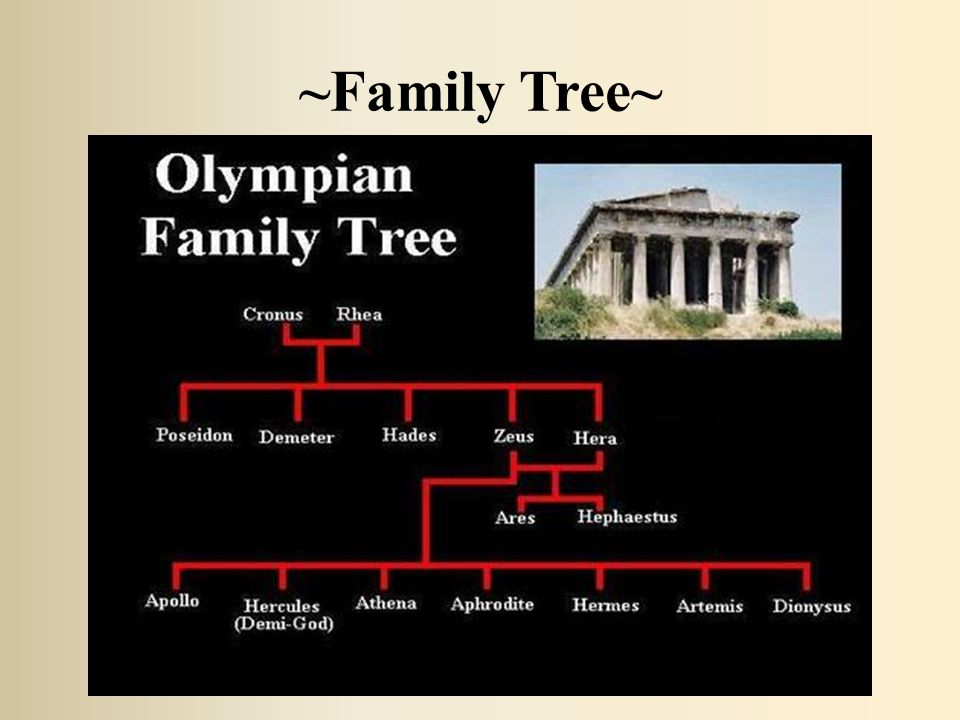 ~Family Tree~

Olympian Family Tree

Cronus Rhea

Poseidon Demeter Hades Zeus Hera

Ares Hephaestus

Apollo Hercules (Demi-God) Athena Aphrodite Hermes Artemis Dionysus